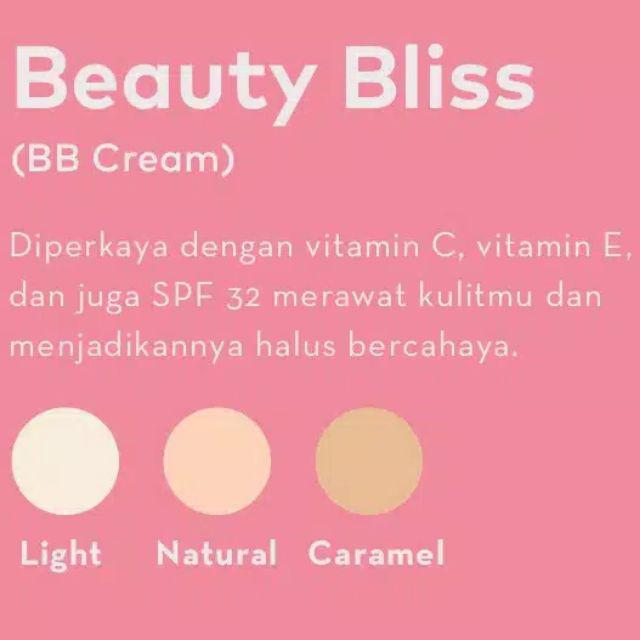 Beauty Bliss
(BB Cream)

Diperkaya dengan vitamin C, vitamin E, dan juga SPF 32 merawat kulitmu dan menjadikannya halus bercahaya.

Light Natural Caramel